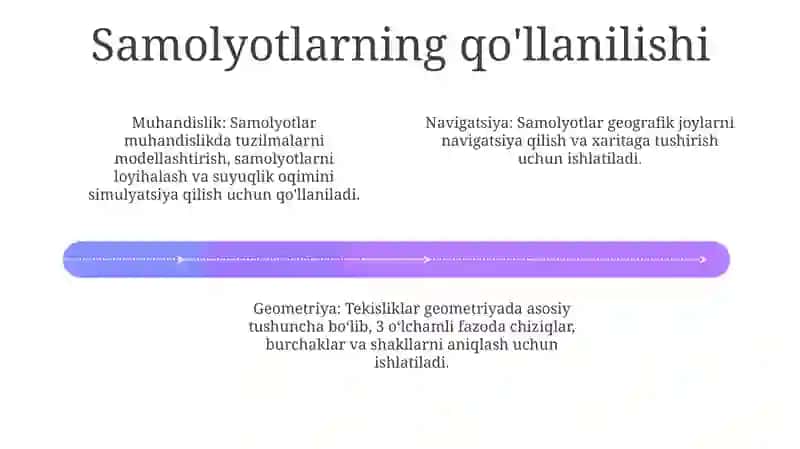 Samolyotlarning qo'llanilishi

Muhandislik: Samolyotlar muhandislikda tuzilmalarni modellashtirish, samolyotlarni loyihalash va suyuqlik oqimini simulyatsiya qilish uchun qo'llaniladi.

Navigatsiya: Samolyotlar geografik joylarni navigatsiya qilish va xaritaga tushirish uchun ishlatiladi.

Geometriya: Tekisliklar geometriyada asosiy tushuncha bo'lib, 3 o'lchamli fazoda chiziqlar, burchaklar va shakllarni aniqlash uchun ishlatiladi.